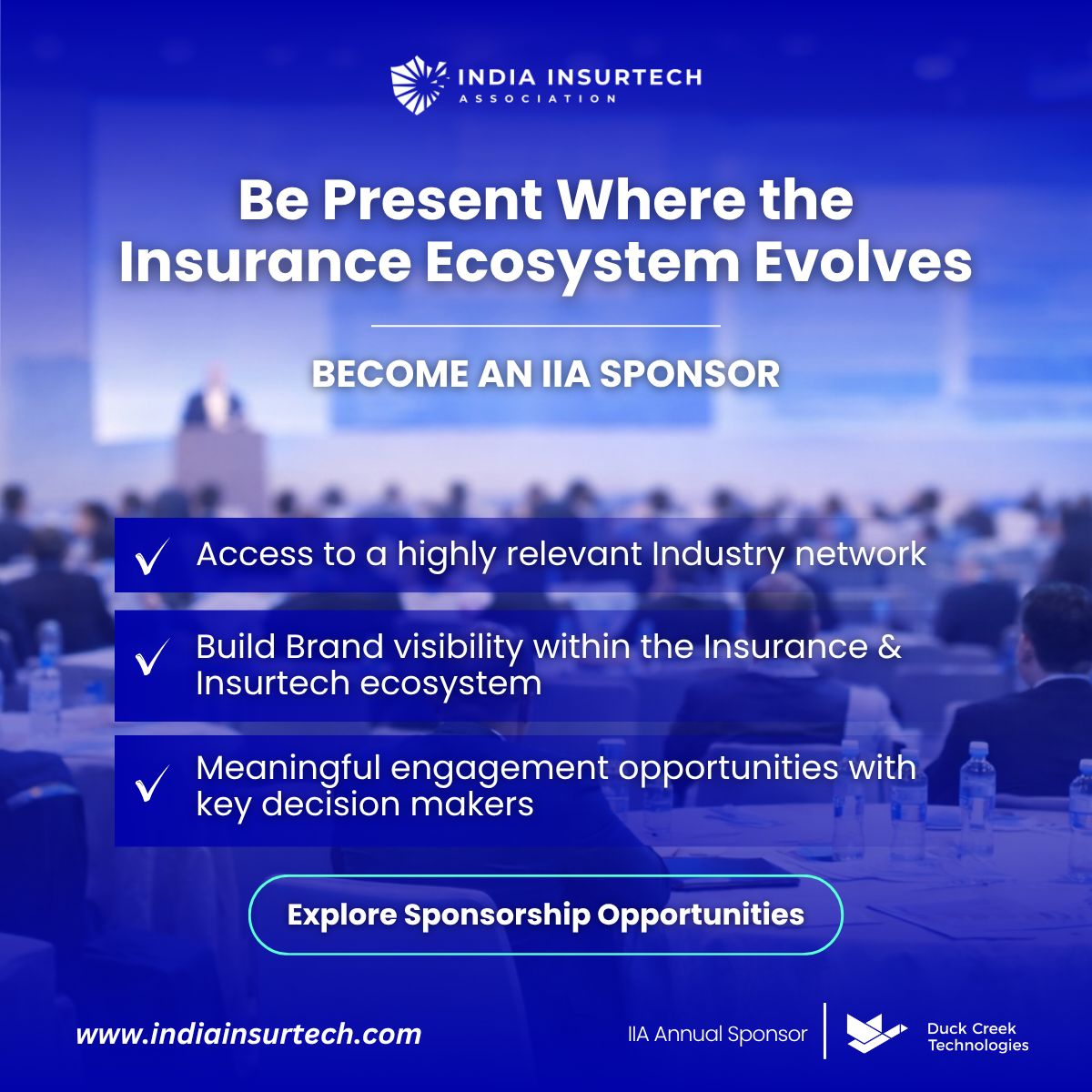 INDIA INSURTECH
ASSOCIATION

Be Present Where the Insurance Ecosystem Evolves

BECOME AN IIA SPONSOR

✓ Access to a highly relevant Industry network

✓ Build Brand visibility within the Insurance & Insurtech ecosystem

✓ Meaningful engagement opportunities with key decision makers

Explore Sponsorship Opportunities

www.indiainsurtech.com

IIA Annual Sponsor

Duck Creek Technologies